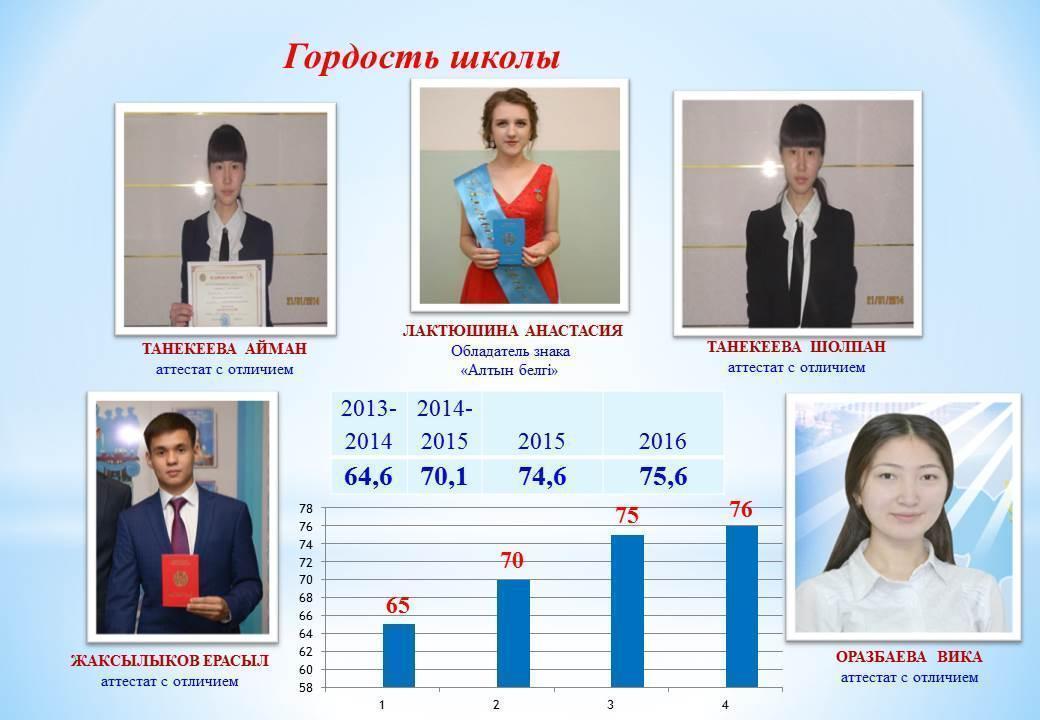 Гордость школы

ТАНЕКЕЕВА АЙМАН
аттестат с отличием

ЛАКТЮШИНА АНАСТАСИЯ
Обладатель знака
«Алтын белгі»

ТАНЕКЕЕВА ШОЛПАН
аттестат с отличием

| 2013-2014 | 2014-2015 | 2015 | 2016 |
|---|---|---|---|
| 64,6 | 70,1 | 74,6 | 75,6 |

78
76
74
72
70
68
66
64
62
60
58

65
70
75
76

1
2
3
4

ЖАКСЫЛЫКОВ ЕРАСЫЛ
аттестат с отличием

ОРАЗБАЕВА ВИКА
аттестат с отличием